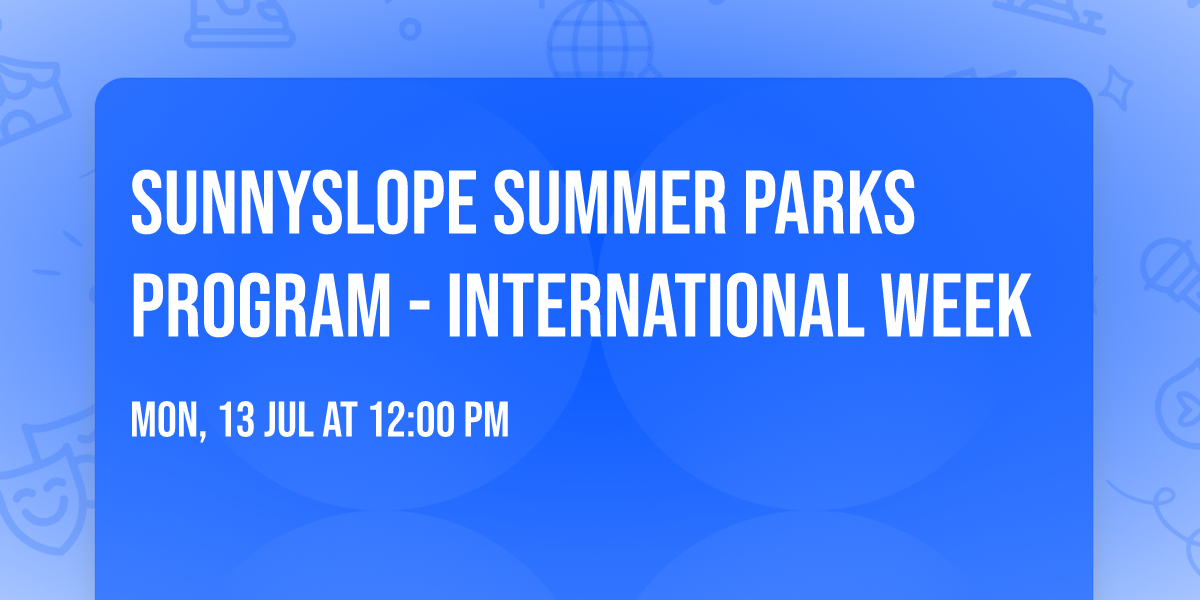 SUNNYSLOPE SUMMER PARKS PROGRAM - INTERNATIONAL WEEK

MON, 13 JUL AT 12:00 PM